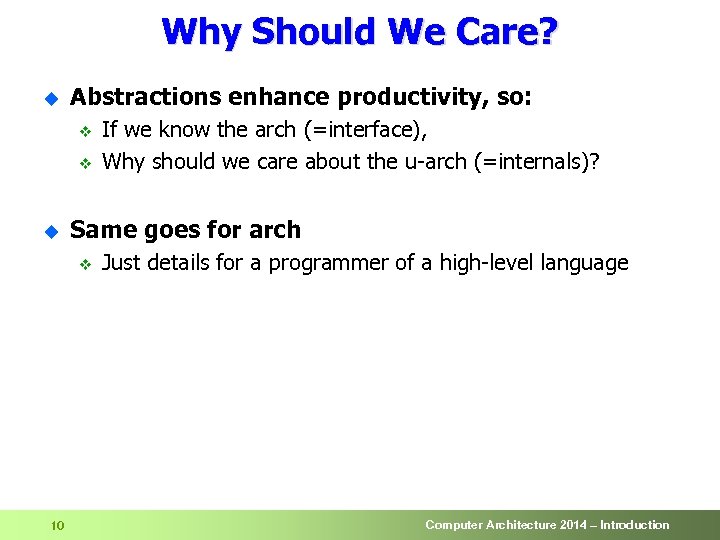 Why Should We Care?

Abstractions enhance productivity, so:

If we know the arch (=interface),

Why should we care about the u-arch (=internals)?

Same goes for arch

Just details for a programmer of a high-level language

10

Computer Architecture 2014 – Introduction